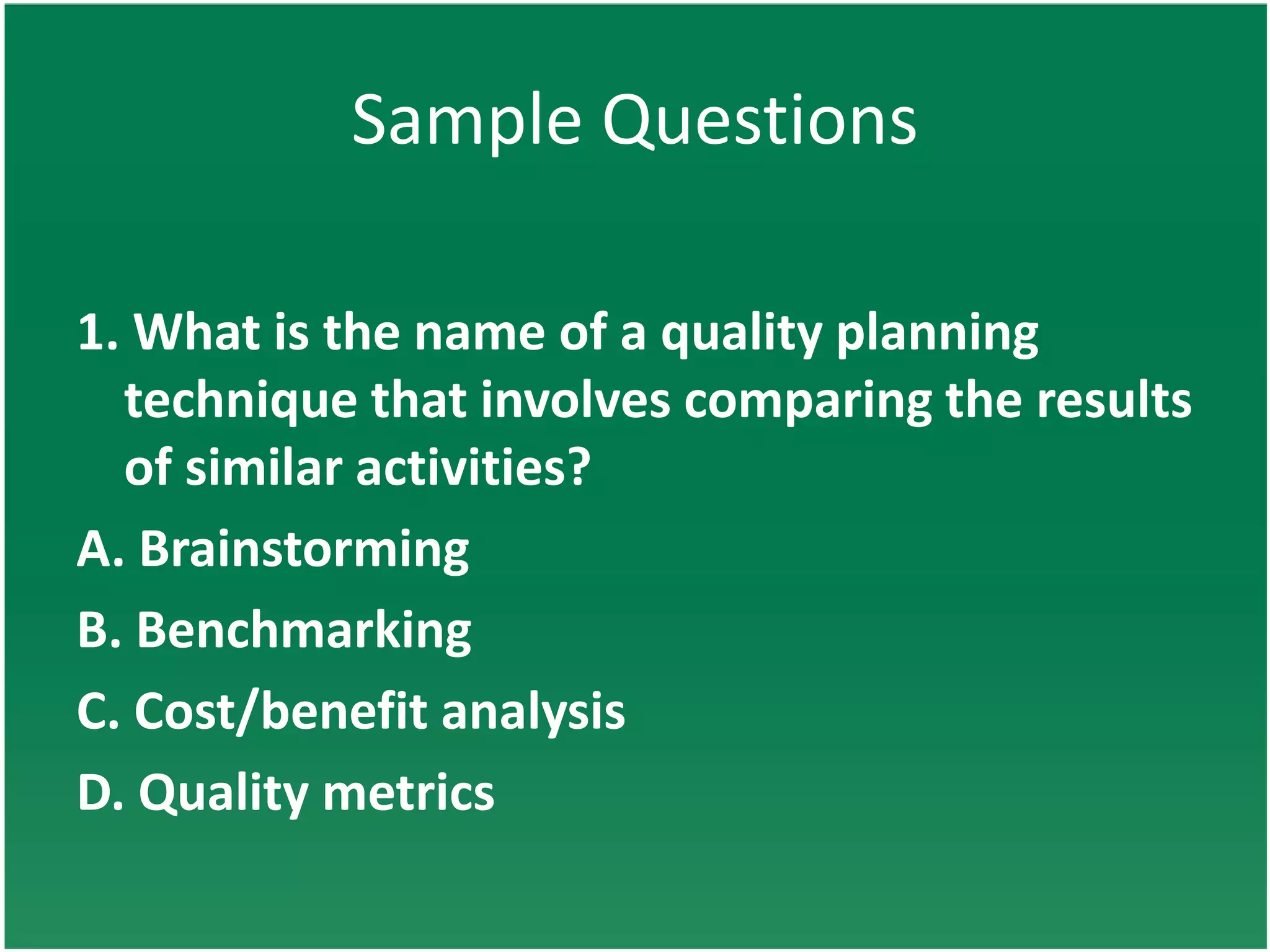 Sample Questions

1. What is the name of a quality planning technique that involves comparing the results of similar activities?

A. Brainstorming

B. Benchmarking

C. Cost/benefit analysis

D. Quality metrics